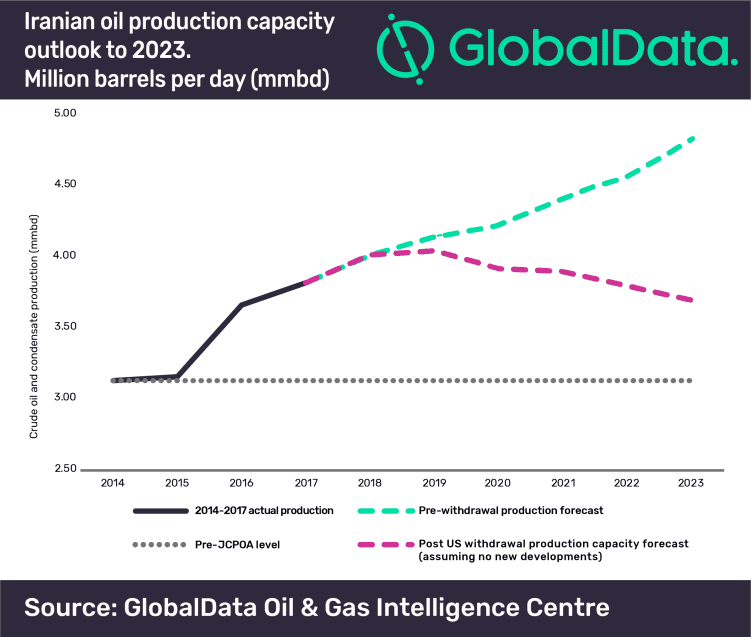 Iranian oil production capacity outlook to 2023.
Million barrels per day (mmbd)

GlobalData.

Crude oil and condensate production (mmbd)

5.00
4.50
4.00
3.50
3.00
2.50

2014 2015 2016 2017 2018 2019 2020 2021 2022 2023

2014-2017 actual production
Pre-withdrawal production forecast
Pre-JCPOA level
Post US withdrawal production capacity forecast (assuming no new developments)

Source: GlobalData Oil & Gas Intelligence Centre